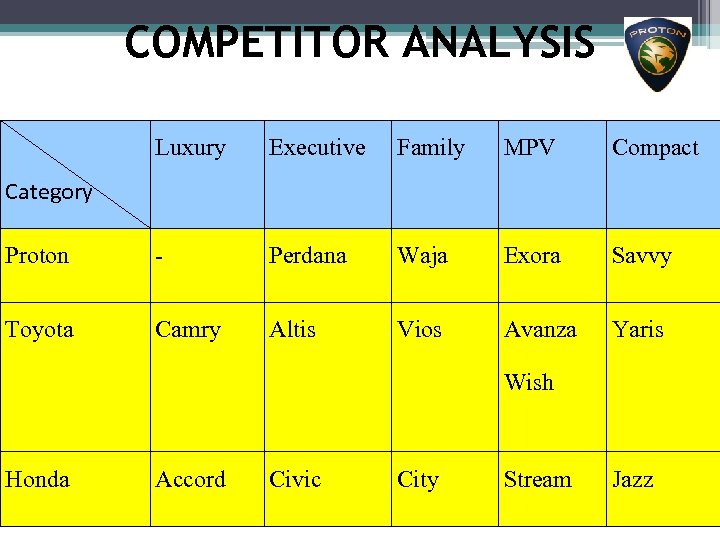 COMPETITOR ANALYSIS

PROTON

| Category | Luxury | Executive | Family | MPV | Compact |
|---|---|---|---|---|---|
| Proton | - | Perdana | Waja | Exora | Savvy |
| Toyota | Camry | Altis | Vios | Avanza Wish | Yaris |
| Honda | Accord | Civic | City | Stream | Jazz |